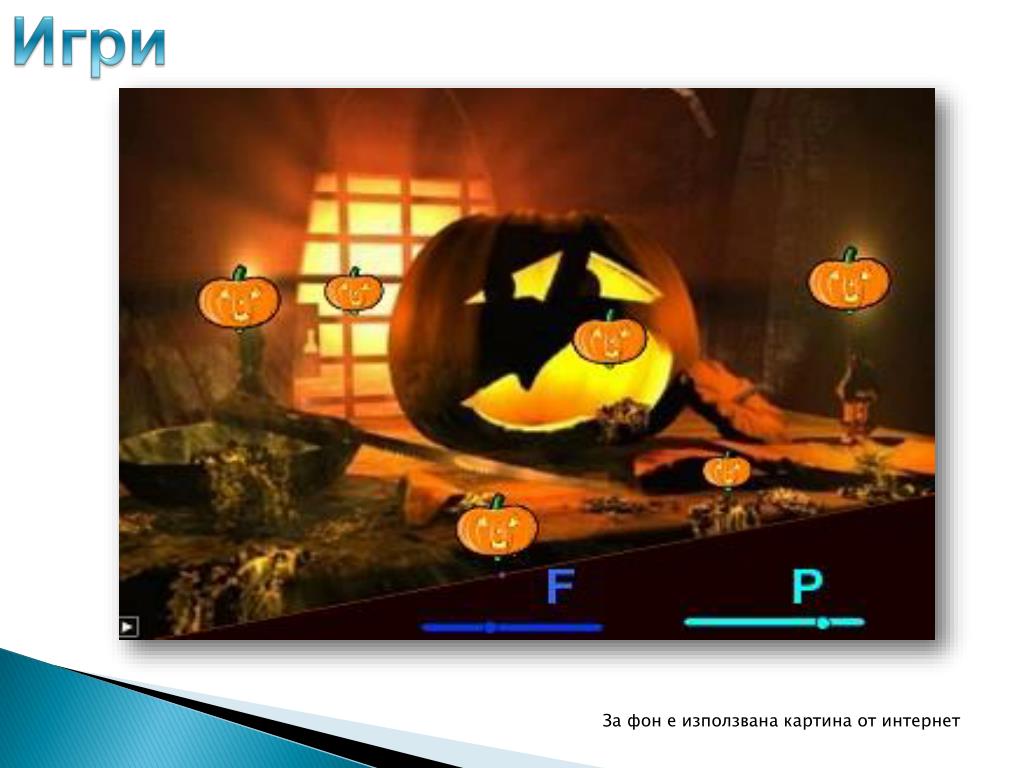 Игри

F

P

За фон е използвана картина от интернет